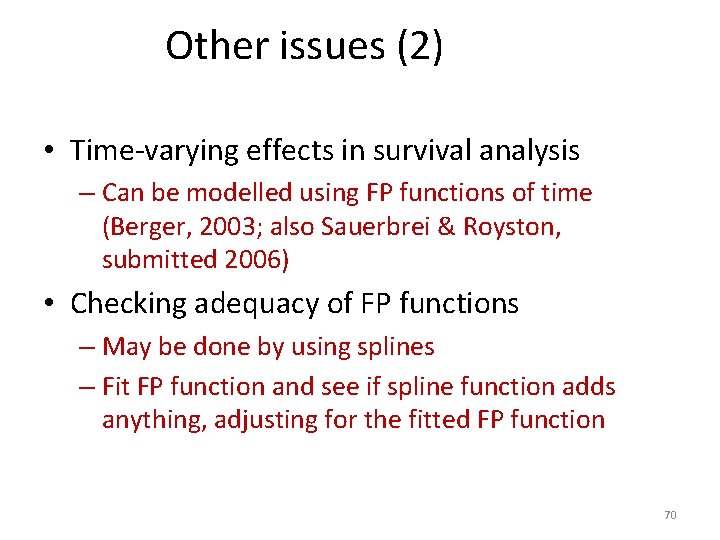 Other issues (2)

• Time-varying effects in survival analysis
– Can be modelled using FP functions of time (Berger, 2003; also Sauerbrei & Royston, submitted 2006)

• Checking adequacy of FP functions
– May be done by using splines
– Fit FP function and see if spline function adds anything, adjusting for the fitted FP function

70